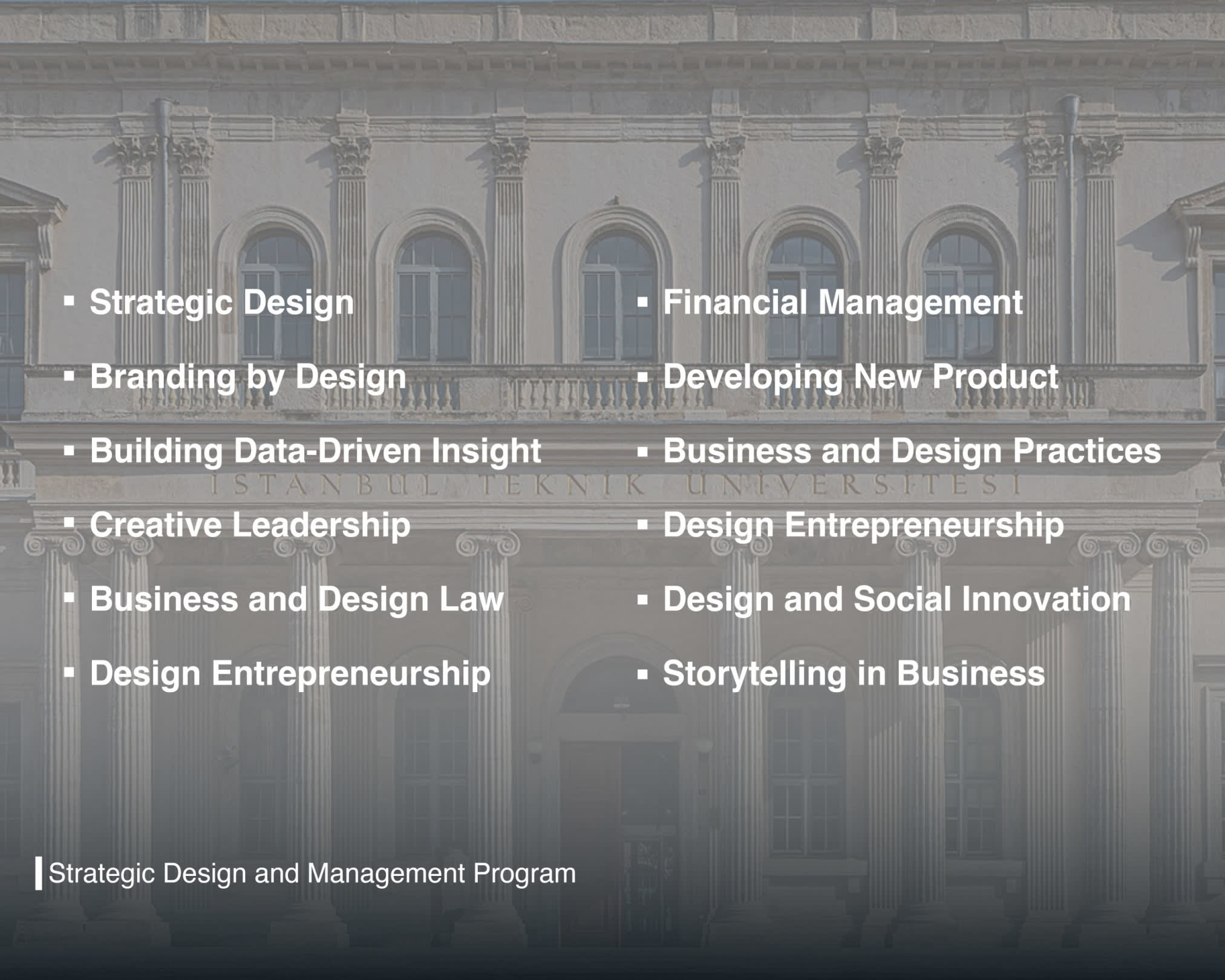 ▪ Strategic Design
▪ Branding by Design
▪ Building Data-Driven Insight
▪ Creative Leadership
▪ Business and Design Law
▪ Design Entrepreneurship

▪ Financial Management
▪ Developing New Product
▪ Business and Design Practices
▪ Design Entrepreneurship
▪ Design and Social Innovation
▪ Storytelling in Business

İSTANBUL TEKNİK ÜNİVERSİTESİ

Strategic Design and Management Program